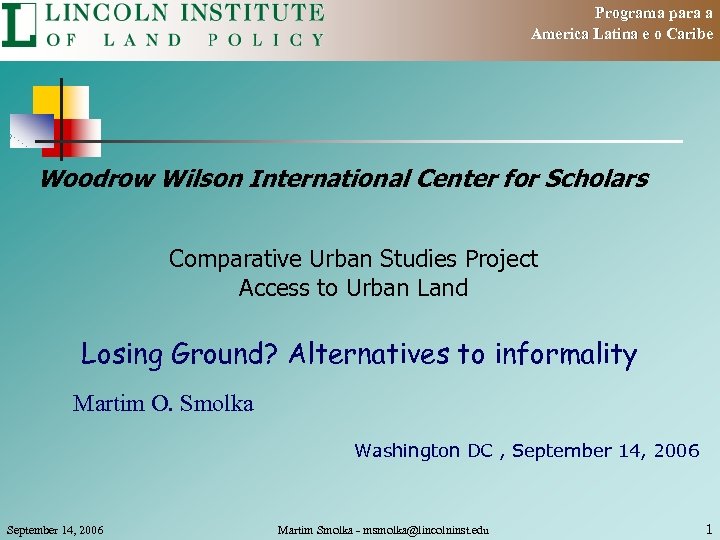 L LINCOLN INSTITUTE
OF LAND POLICY

Programa para a
America Latina e o Caribe

Woodrow Wilson International Center for Scholars

Comparative Urban Studies Project
Access to Urban Land

Losing Ground? Alternatives to informality

Martim O. Smolka

Washington DC , September 14, 2006

September 14, 2006

Martim Smolka - msmolka@lincolninst.edu

1